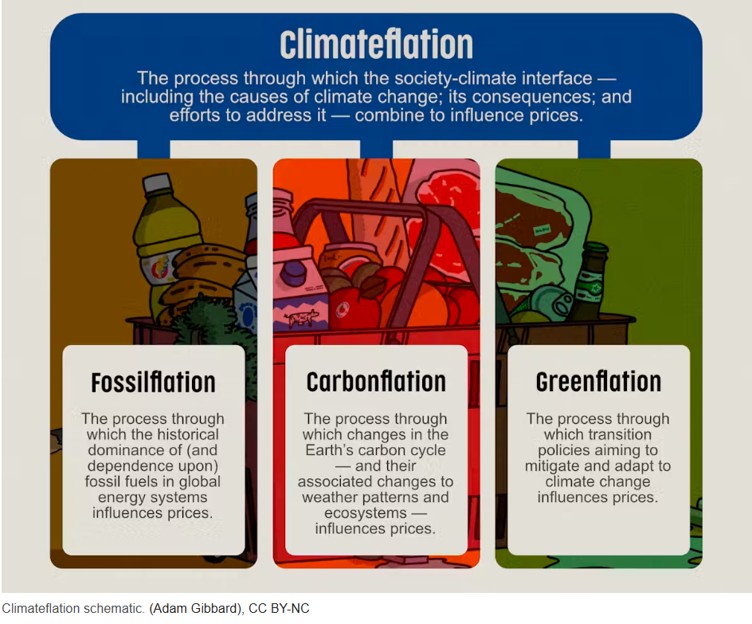 Climateflation

The process through which the society-climate interface — including the causes of climate change; its consequences; and efforts to address it — combine to influence prices.

Fossilflation

The process through which the historical dominance of (and dependence upon) fossil fuels in global energy systems influences prices.

Carbonflation

The process through which changes in the Earth's carbon cycle — and their associated changes to weather patterns and ecosystems — influences prices.

Greenflation

The process through which transition policies aiming to mitigate and adapt to climate change influences prices.

Climateflation schematic. (Adam Gibbard), CC BY-NC